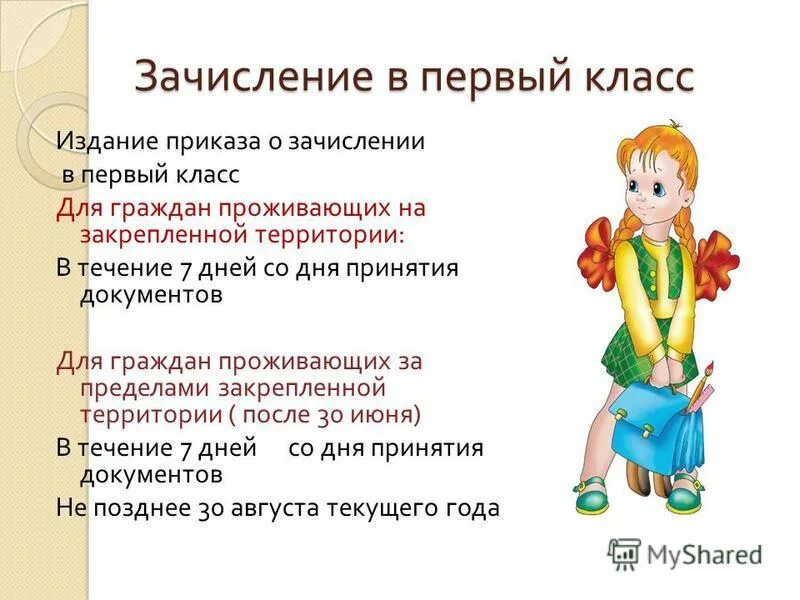 Зачисление в первый класс

Издание приказа о зачислении в первый класс

Для граждан проживающих на закрепленной территории:

В течение 7 дней со дня принятия документов

Для граждан проживающих за пределами закрепленной территории ( после 30 июня)

В течение 7 дней со дня принятия документов

Не позднее 30 августа текущего года

MyShared